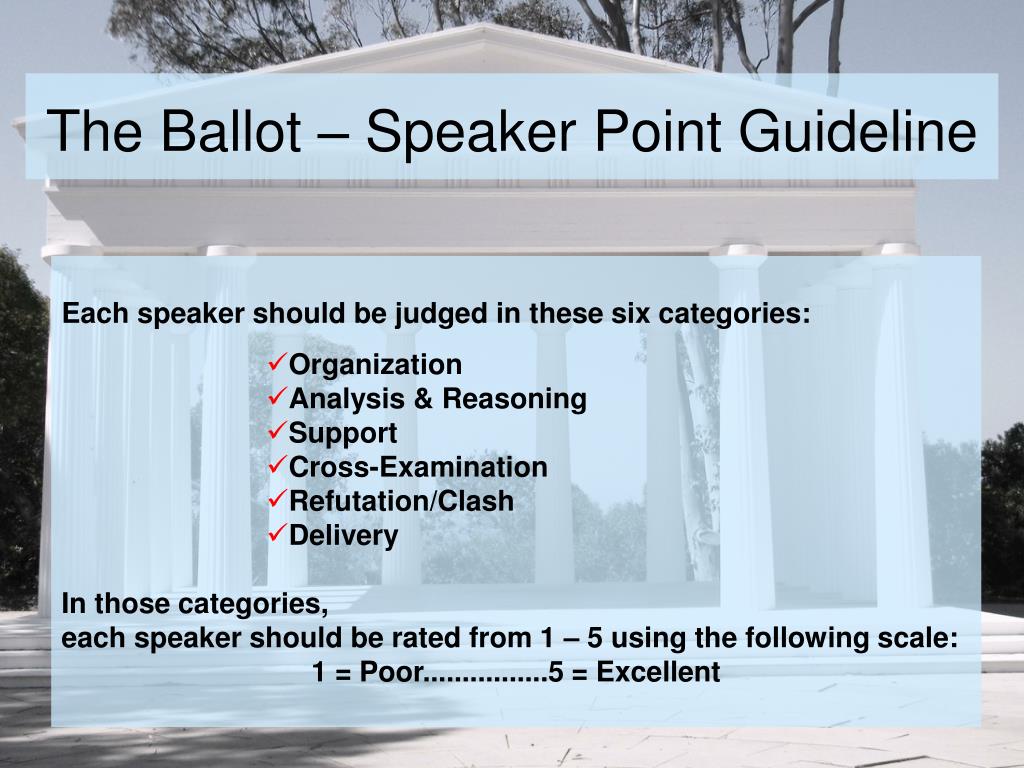 The Ballot – Speaker Point Guideline

Each speaker should be judged in these six categories:

✓Organization
✓Analysis & Reasoning
✓Support
✓Cross-Examination
✓Refutation/Clash
✓Delivery

In those categories,
each speaker should be rated from 1 – 5 using the following scale:
1 = Poor................5 = Excellent